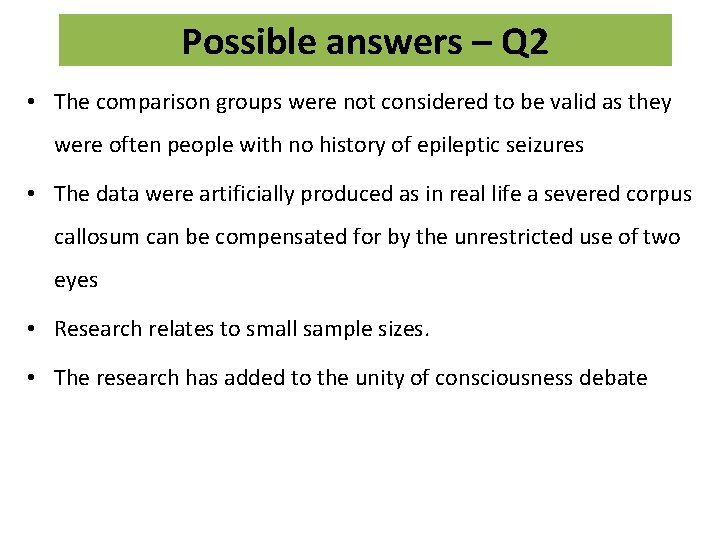 Possible answers – Q2

• The comparison groups were not considered to be valid as they were often people with no history of epileptic seizures

• The data were artificially produced as in real life a severed corpus callosum can be compensated for by the unrestricted use of two eyes

• Research relates to small sample sizes.

• The research has added to the unity of consciousness debate